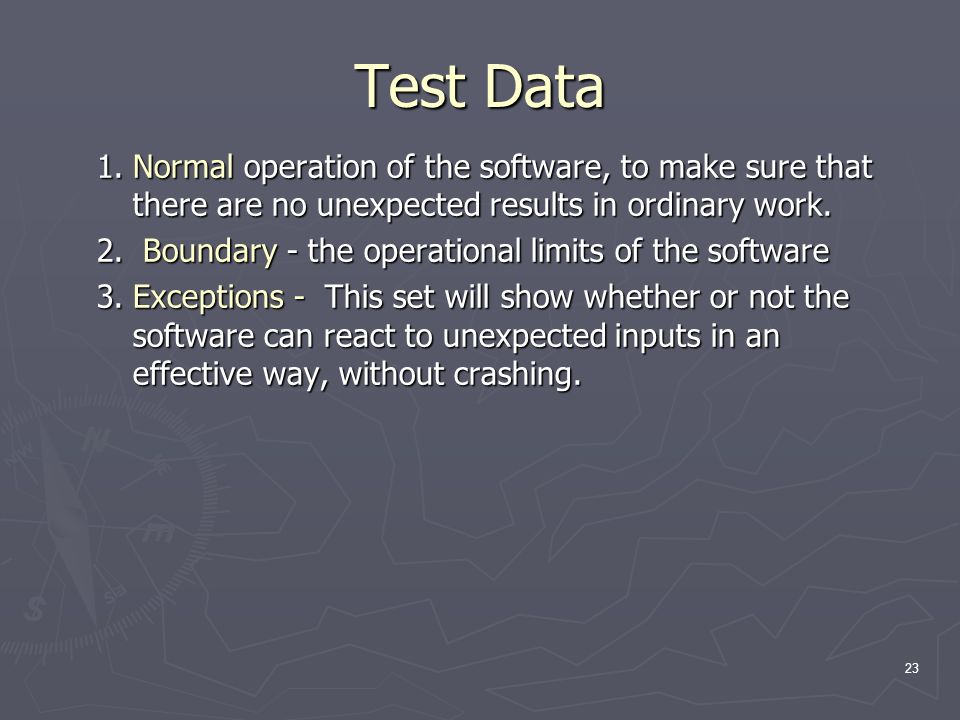 Test Data

1. Normal operation of the software, to make sure that there are no unexpected results in ordinary work.

2. Boundary - the operational limits of the software

3. Exceptions - This set will show whether or not the software can react to unexpected inputs in an effective way, without crashing.

23